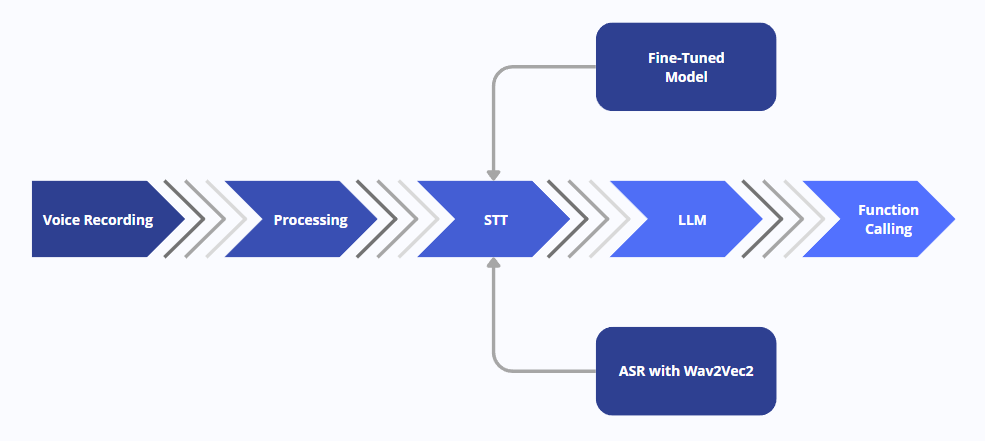 Fine-Tuned Model

Voice Recording

Processing

STT

LLM

Function Calling

ASR with Wav2Vec2